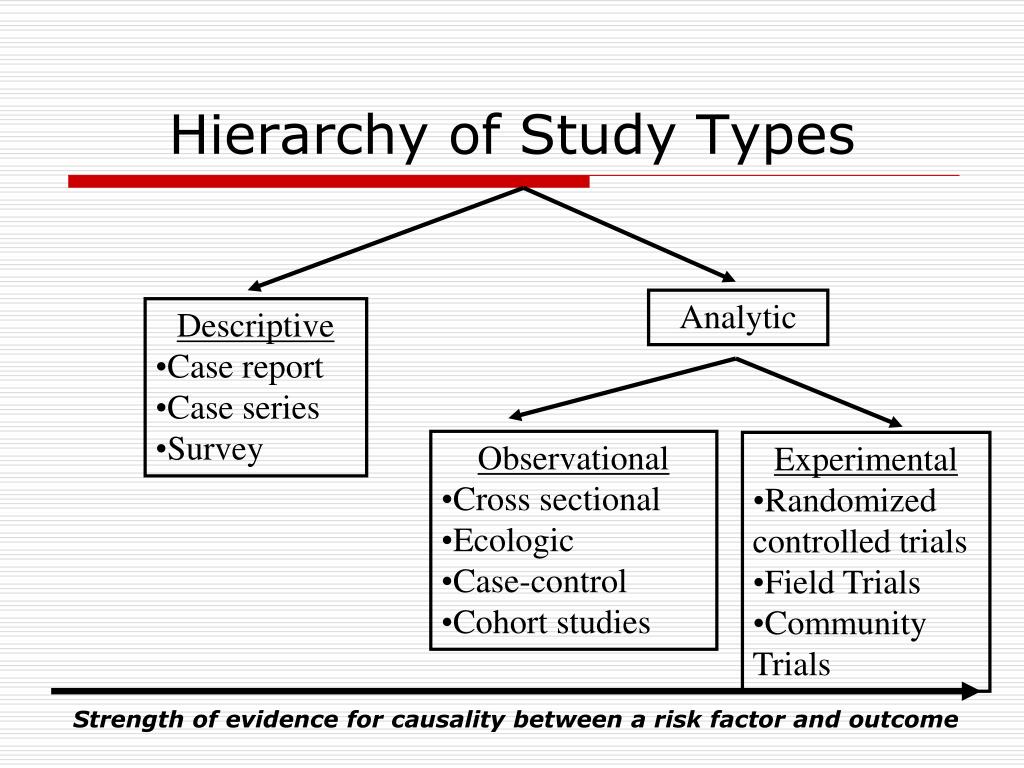 Hierarchy of Study Types

Descriptive
•Case report
•Case series
•Survey

Analytic

Observational
•Cross sectional
•Ecologic
•Case-control
•Cohort studies

Experimental
•Randomized controlled trials
•Field Trials
•Community Trials

Strength of evidence for causality between a risk factor and outcome